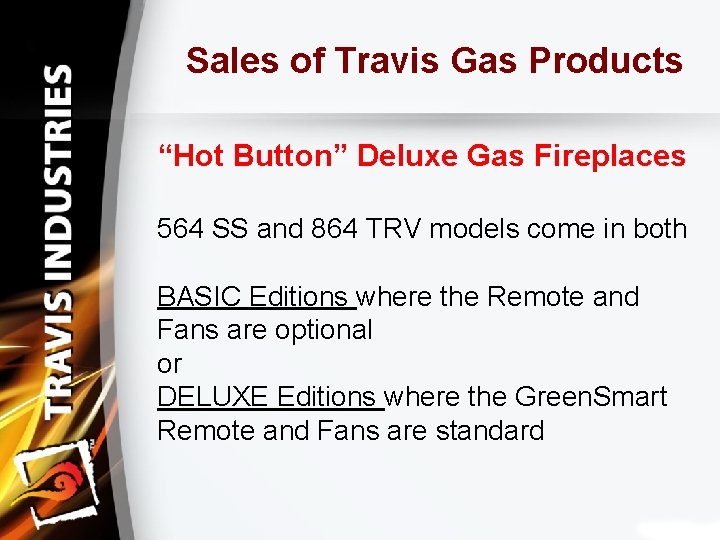 TRAVIS INDUSTRIES

Sales of Travis Gas Products

“Hot Button” Deluxe Gas Fireplaces

564 SS and 864 TRV models come in both

BASIC Editions where the Remote and Fans are optional
or
DELUXE Editions where the GreenSmart Remote and Fans are standard